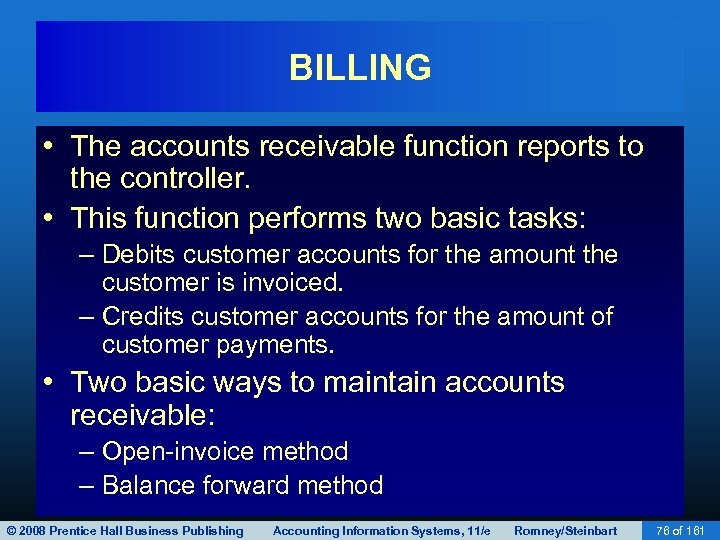 BILLING

• The accounts receivable function reports to the controller.
• This function performs two basic tasks:
– Debits customer accounts for the amount the customer is invoiced.
– Credits customer accounts for the amount of customer payments.
• Two basic ways to maintain accounts receivable:
– Open-invoice method
– Balance forward method

© 2008 Prentice Hall Business Publishing Accounting Information Systems, 11/e Romney/Steinbart 76 of 161